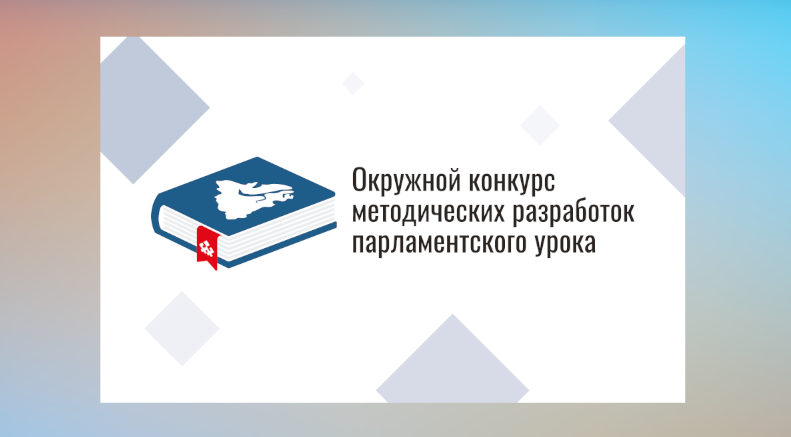 Окружной конкурс методических разработок парламентского урока